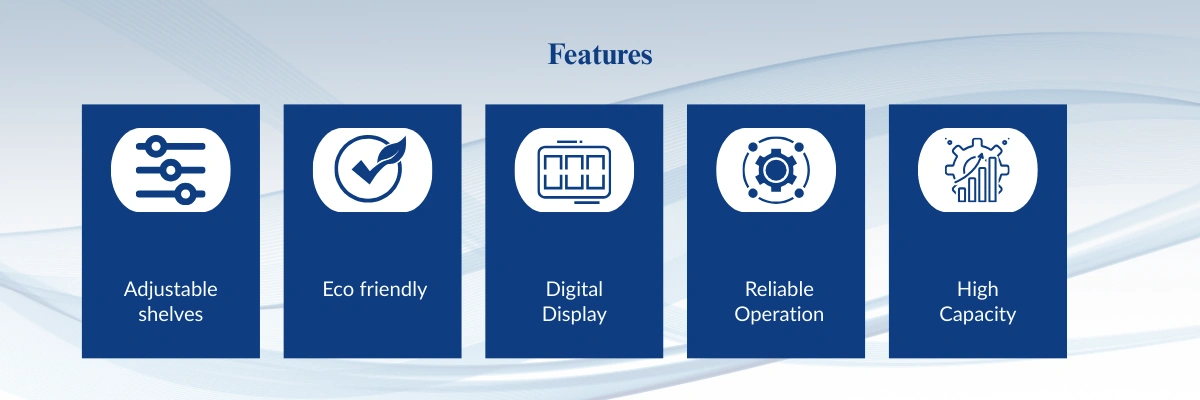 Features

Adjustable shelves

Eco friendly

Digital Display

Reliable Operation

High Capacity